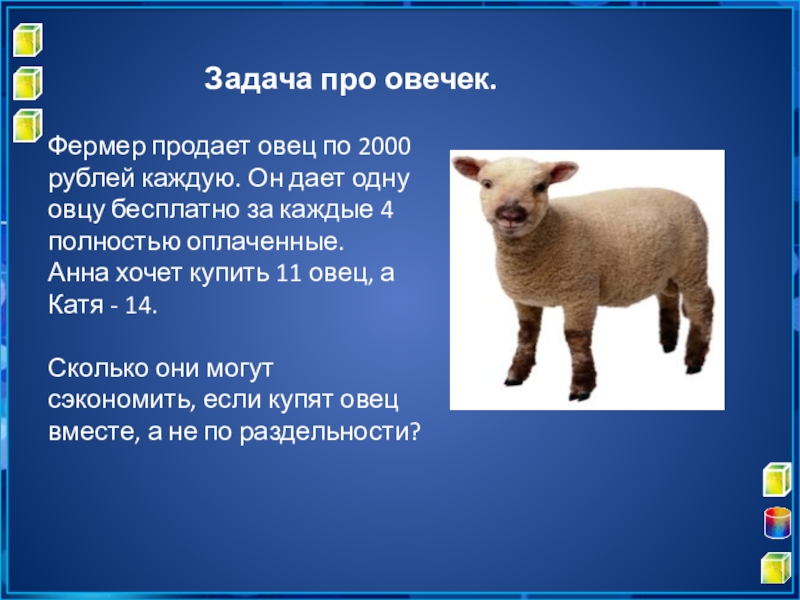 Задача про овечек.

Фермер продает овец по 2000 рублей каждую. Он дает одну овцу бесплатно за каждые 4 полностью оплаченные.
Анна хочет купить 11 овец, а Катя - 14.

Сколько они могут сэкономить, если купят овец вместе, а не по раздельности?